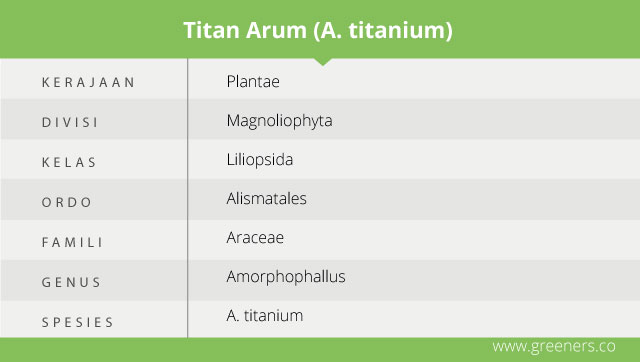 Titan Arum (A. titanium)

| KERAJAAN | Plantae |
|---|---|
| DIVISI | Magnoliophyta |
| KELAS | Liliopsida |
| ORDO | Alismatales |
| FAMILI | Araceae |
| GENUS | Amorphophallus |
| SPESIES | A. titanium |

www.greeners.co